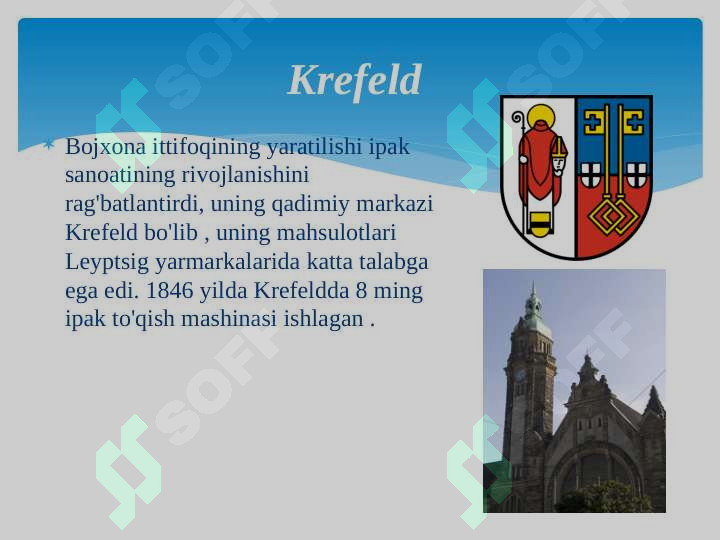 Krefeld

Bojxona ittifoqining yaratilishi ipak sanoatining rivojlanishini rag'batlantirdi, uning qadimiy markazi Krefeld bo'lib , uning mahsulotlari Leyptsig yarmarkalarida katta talabga ega edi. 1846 yilda Krefeldda 8 ming ipak to'qish mashinasi ishlagan .

SOFF SOFF SOFF SOFF